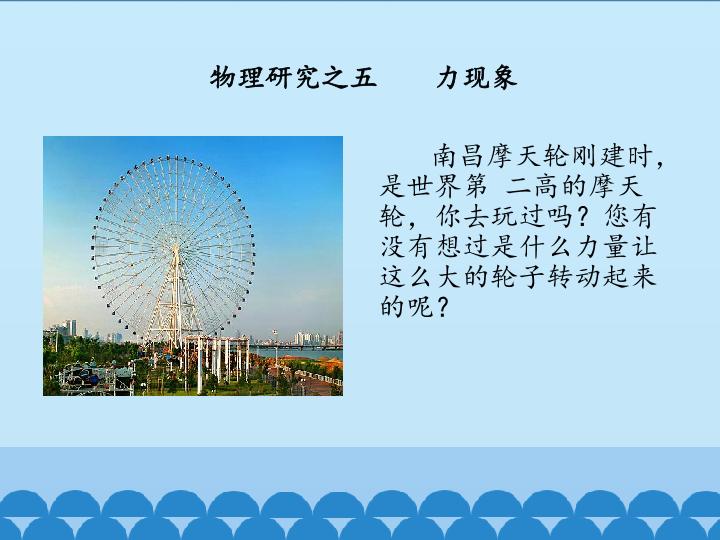 物理研究之五　　力现象

南昌摩天轮刚建时，是世界第 二高的摩天轮，你去玩过吗？您有没有想过是什么力量让这么大的轮子转动起来的呢？